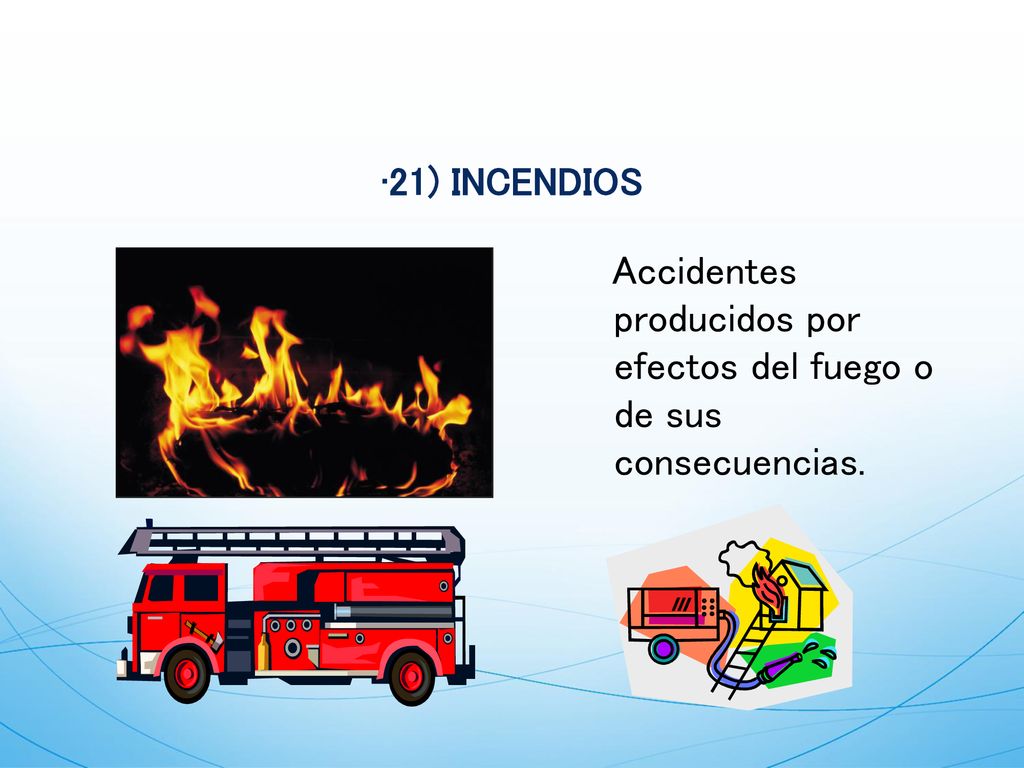 ·21) INCENDIOS

Accidentes producidos por efectos del fuego o de sus consecuencias.